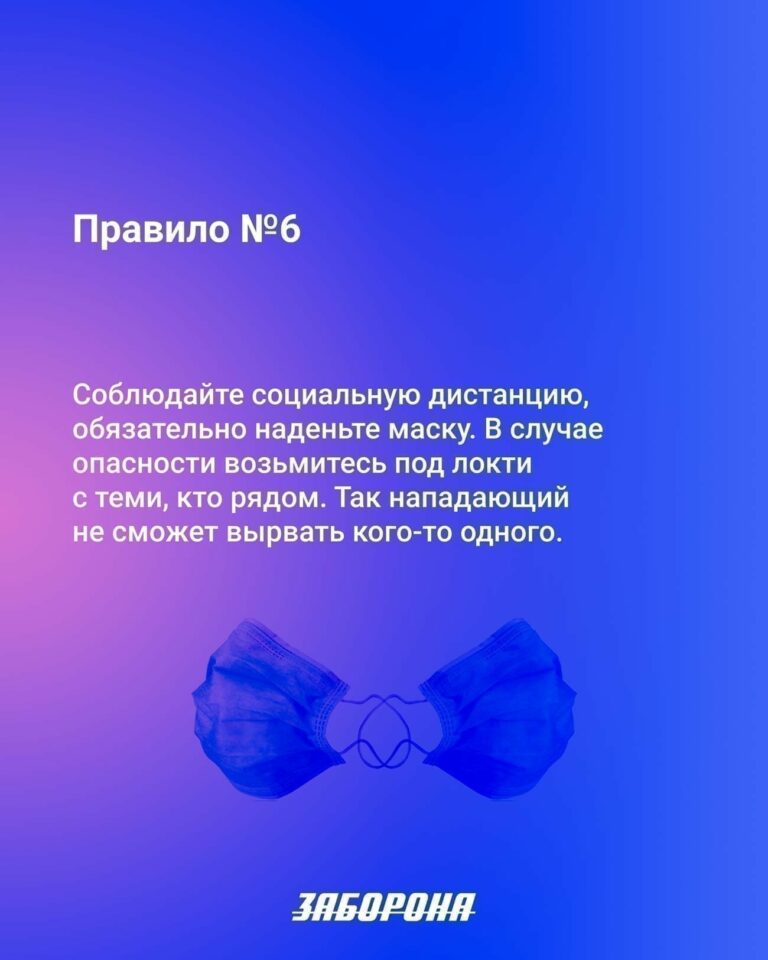 Правило №6

Соблюдайте социальную дистанцию, обязательно наденьте маску. В случае опасности возьмитесь под локти с теми, кто рядом. Так нападающий не сможет вырвать кого-то одного.

ЗАБОРОНА